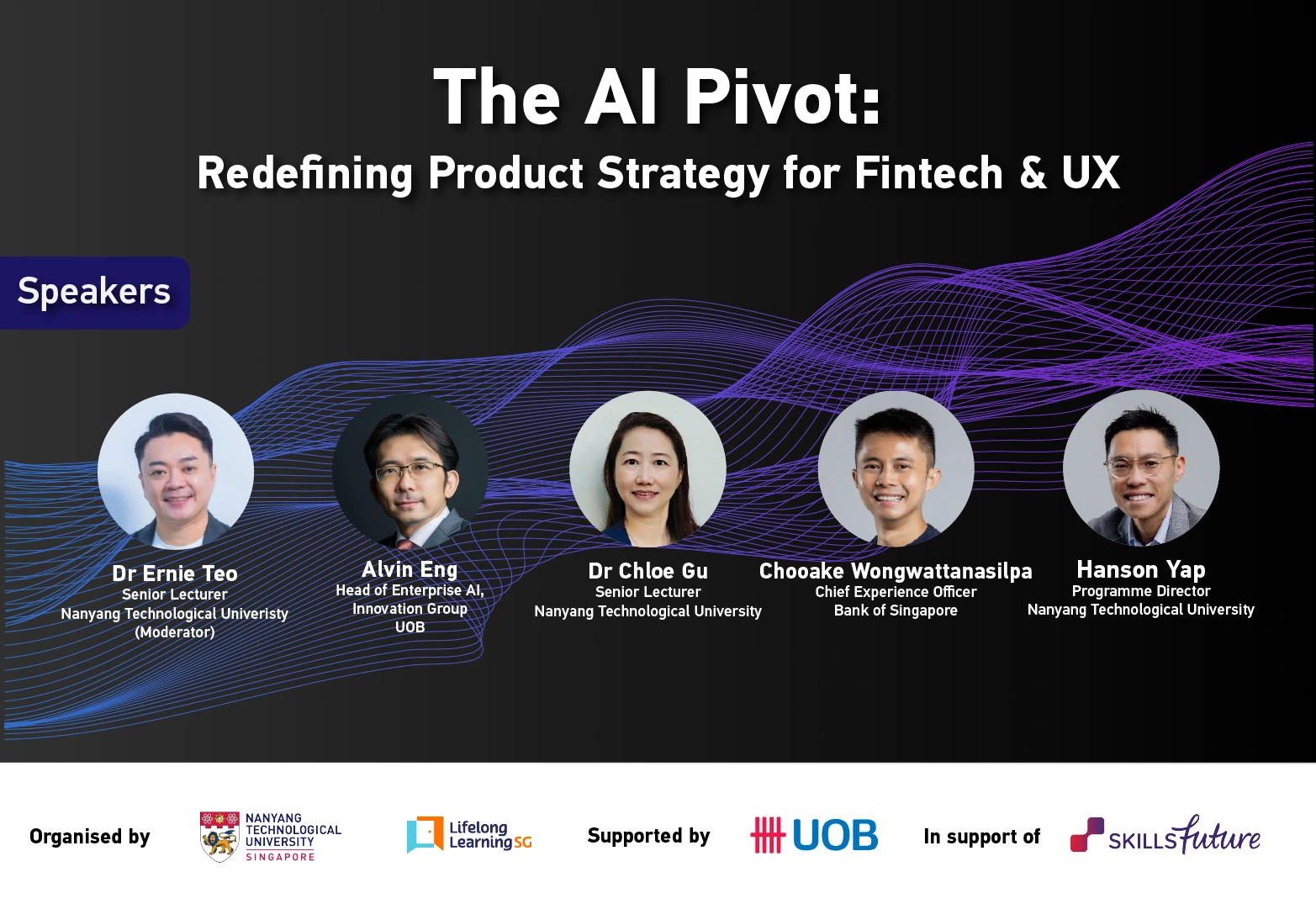 The AI Pivot:
Redefining Product Strategy for Fintech & UX

Speakers

Dr Ernie Teo
Senior Lecturer
Nanyang Technological Univeristy
(Moderator)

Alvin Eng
Head of Enterprise AI, Innovation Group
UOB

Dr Chloe Gu
Senior Lecturer
Nanyang Technological University

Chooake Wongwattanasilpa
Chief Experience Officer
Bank of Singapore

Hanson Yap
Programme Director
Nanyang Technological University

Organised by NANYANG TECHNOLOGICAL UNIVERSITY SINGAPORE Lifelong Learning SG Supported by UOB In support of SKILLSfuture